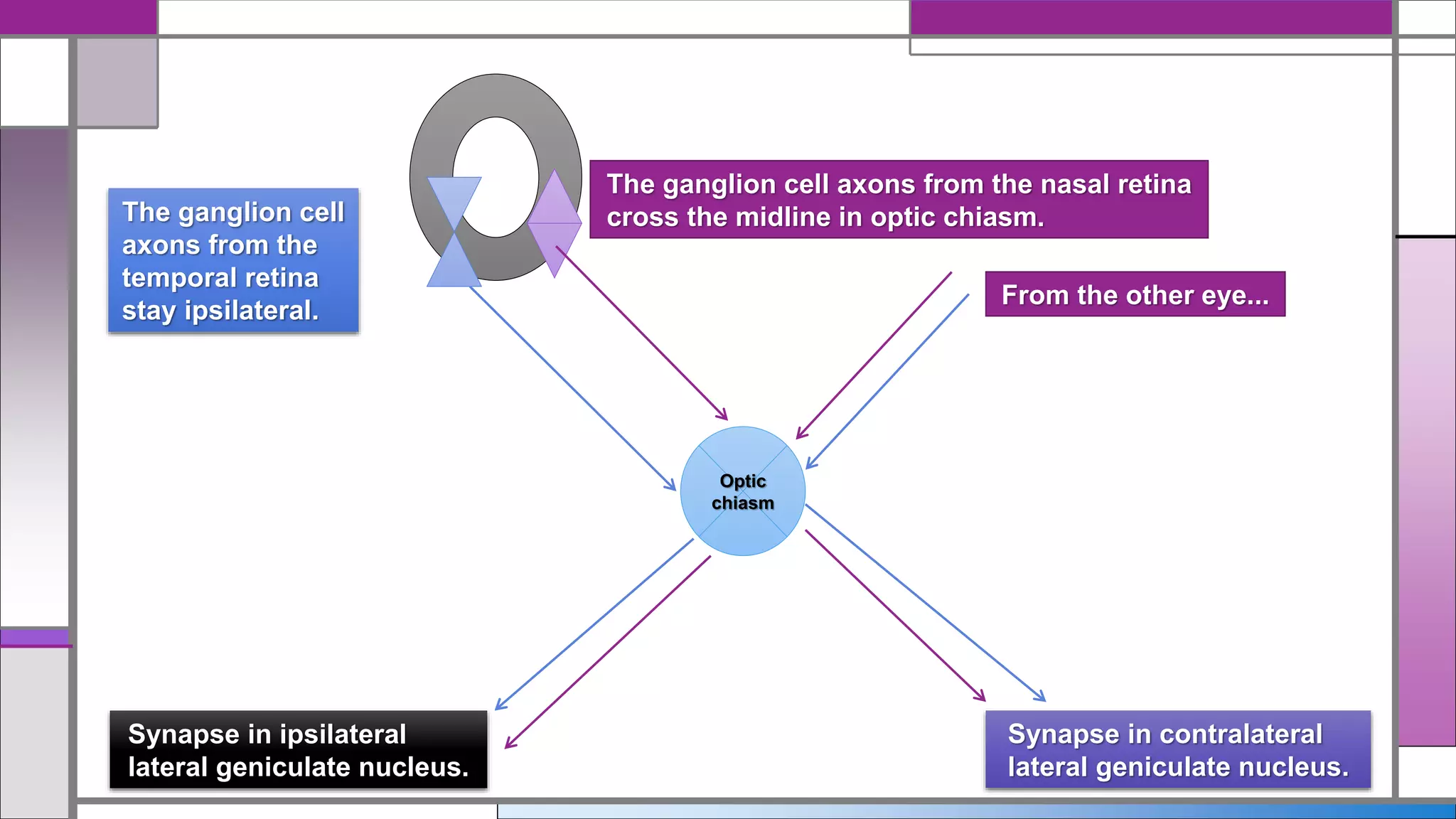 The ganglion cell axons from the temporal retina stay ipsilateral.

The ganglion cell axons from the nasal retina cross the midline in optic chiasm.

From the other eye...

Optic chiasm

Synapse in ipsilateral lateral geniculate nucleus.

Synapse in contralateral lateral geniculate nucleus.